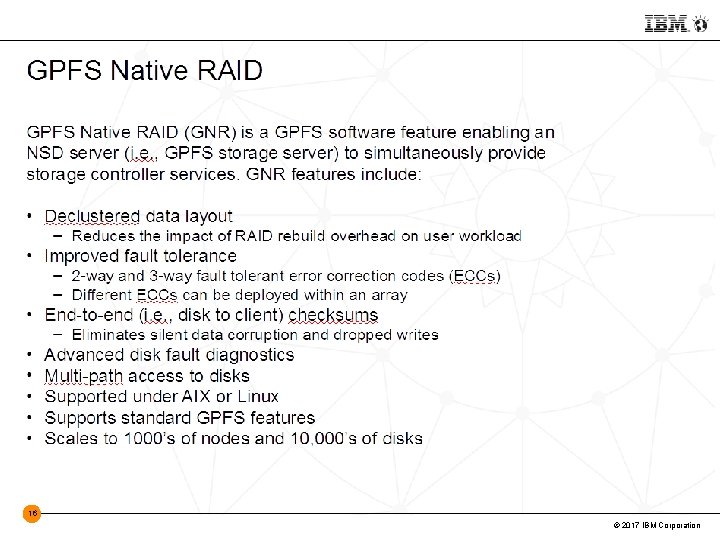 IBM

GPFS Native RAID

GPFS Native RAID (GNR) is a GPFS software feature enabling an NSD server (i.e., GPFS storage server) to simultaneously provide storage controller services. GNR features include:

• Declustered data layout
– Reduces the impact of RAID rebuild overhead on user workload
• Improved fault tolerance
– 2-way and 3-way fault tolerant error correction codes (ECCs)
– Different ECCs can be deployed within an array
• End-to-end (i.e., disk to client) checksums
– Eliminates silent data corruption and dropped writes
• Advanced disk fault diagnostics
• Multi-path access to disks
• Supported under AIX or Linux
• Supports standard GPFS features
• Scales to 1000's of nodes and 10,000's of disks

16

© 2017 IBM Corporation